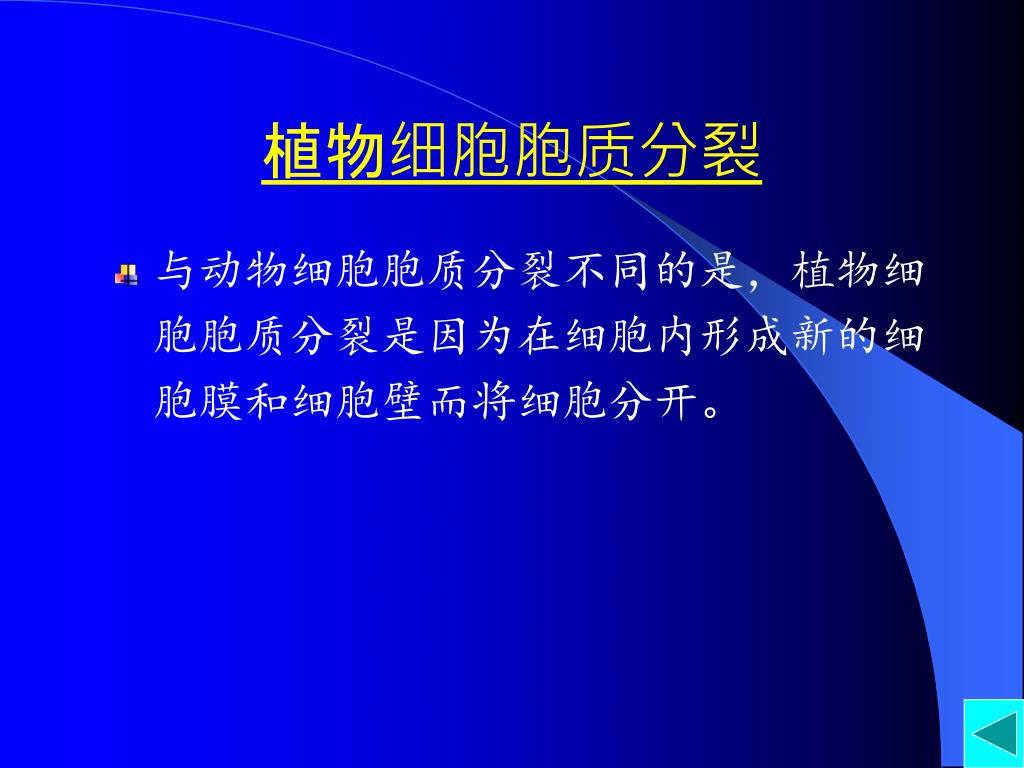 植物细胞胞质分裂

与动物细胞胞质分裂不同的是，植物细胞胞质分裂是因为在细胞内形成新的细胞膜和细胞壁而将细胞分开。